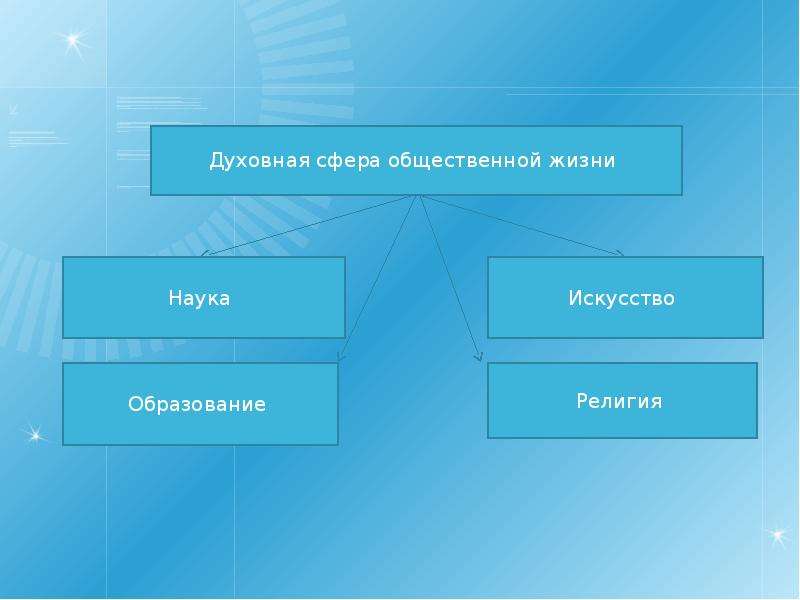 Духовная сфера общественной жизни

Наука

Искусство

Образование

Религия